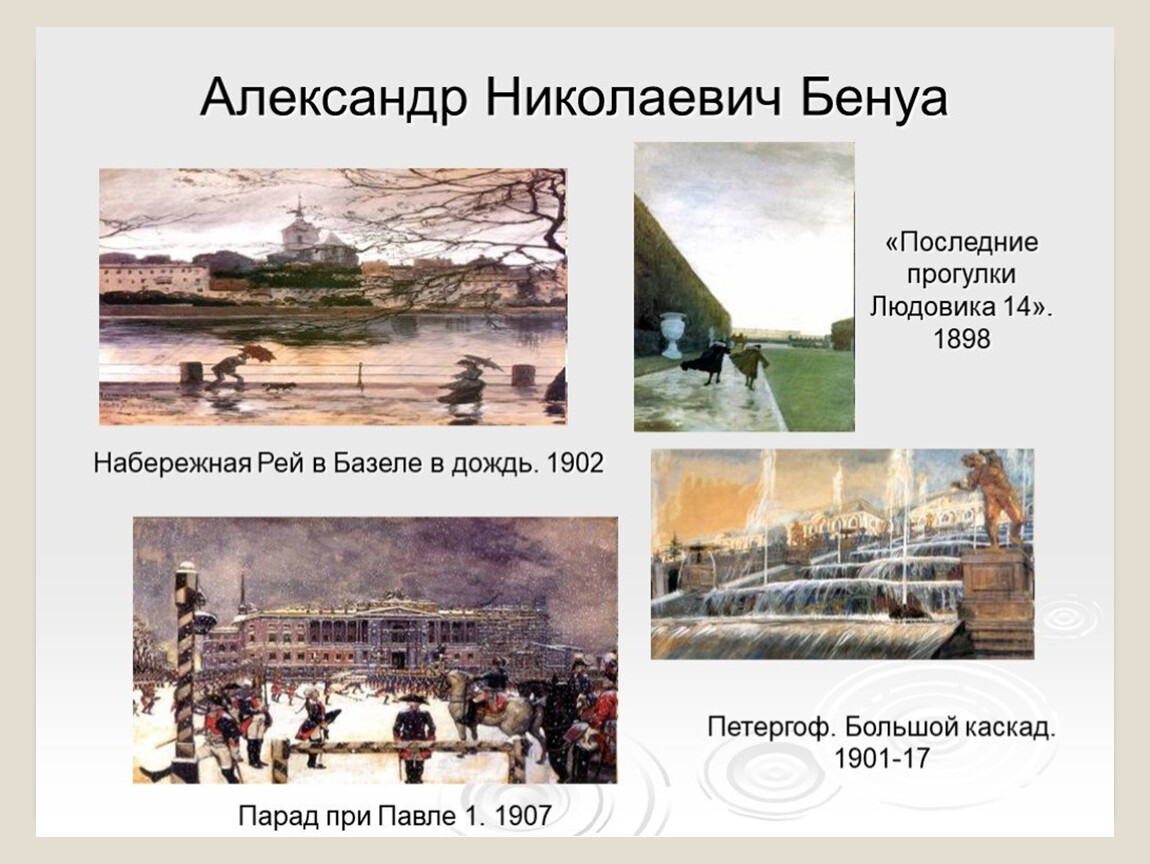 Александр Николаевич Бенуа

«Последние прогулки Людовика 14». 1898

Набережная Рей в Базеле в дождь. 1902

Петергоф. Большой каскад. 1901-17

Парад при Павле 1. 1907